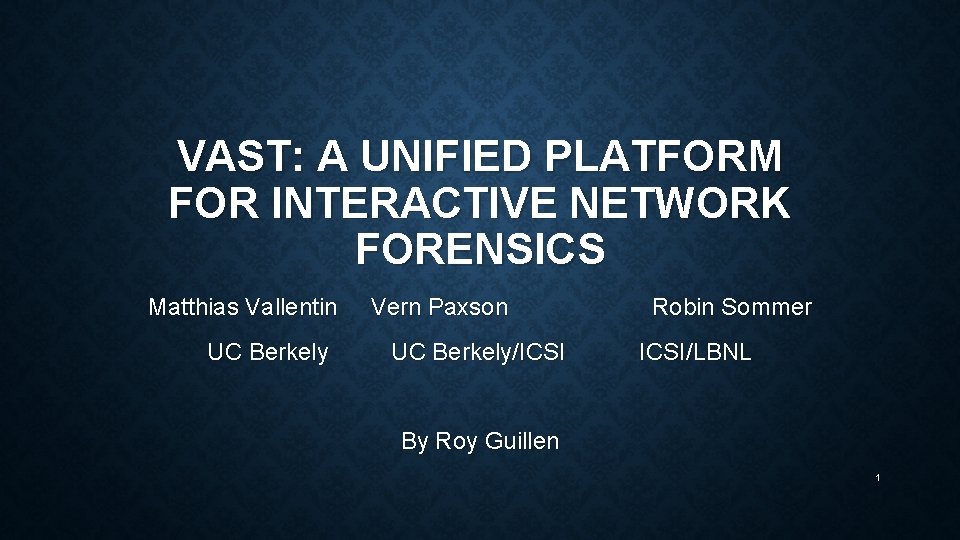 VAST: A UNIFIED PLATFORM FOR INTERACTIVE NETWORK FORENSICS

Matthias Vallentin Vern Paxson Robin Sommer

UC Berkely UC Berkely/ICSI ICSI/LBNL

By Roy Guillen

1